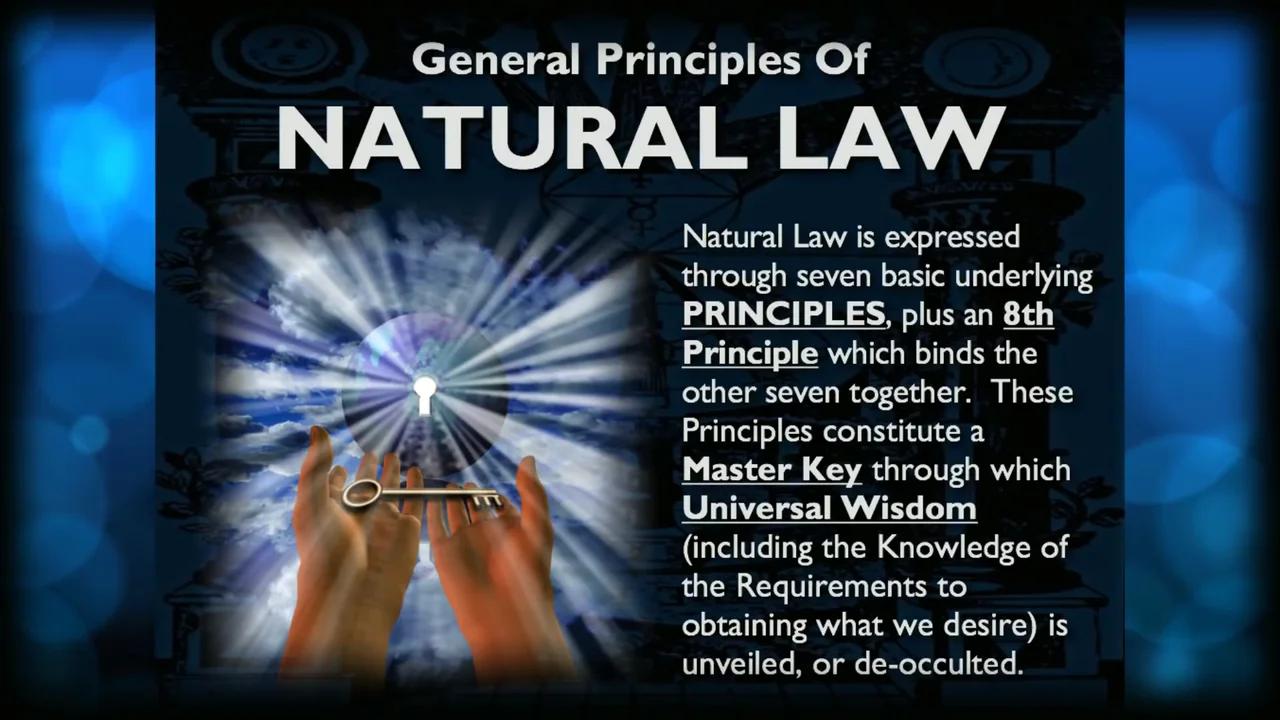 General Principles Of
NATURAL LAW

Natural Law is expressed through seven basic underlying PRINCIPLES, plus an 8th Principle which binds the other seven together. These Principles constitute a Master Key through which Universal Wisdom (including the Knowledge of the Requirements to obtaining what we desire) is unveiled, or de-occulted.